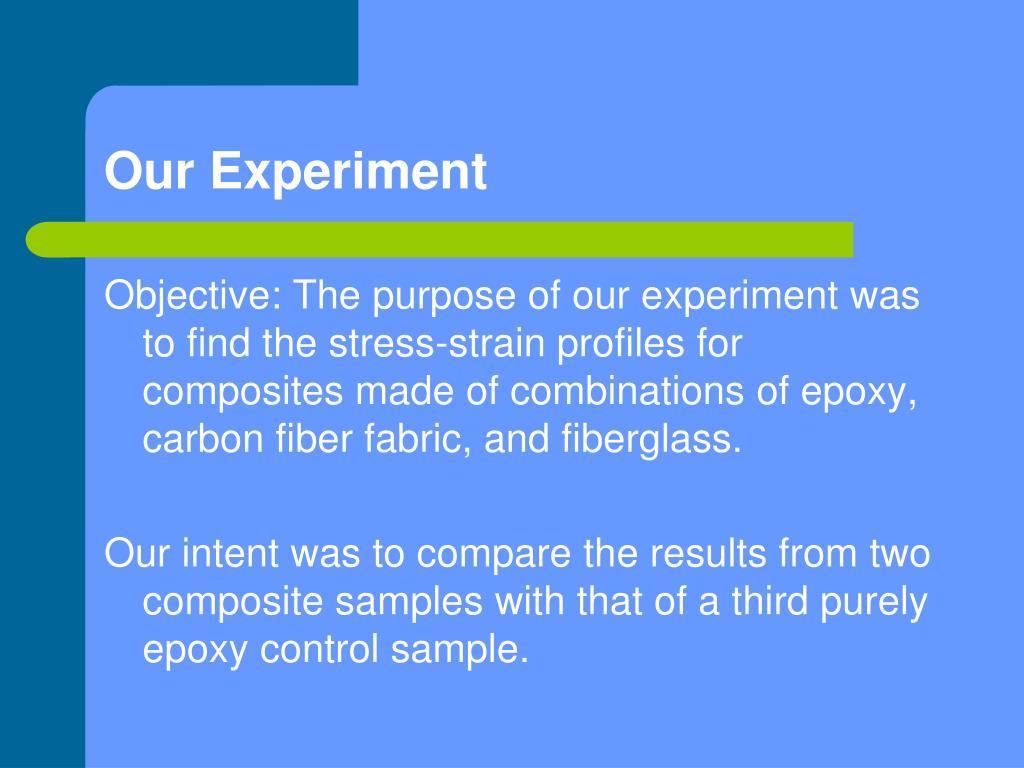 Our Experiment

Objective: The purpose of our experiment was to find the stress-strain profiles for composites made of combinations of epoxy, carbon fiber fabric, and fiberglass.

Our intent was to compare the results from two composite samples with that of a third purely epoxy control sample.